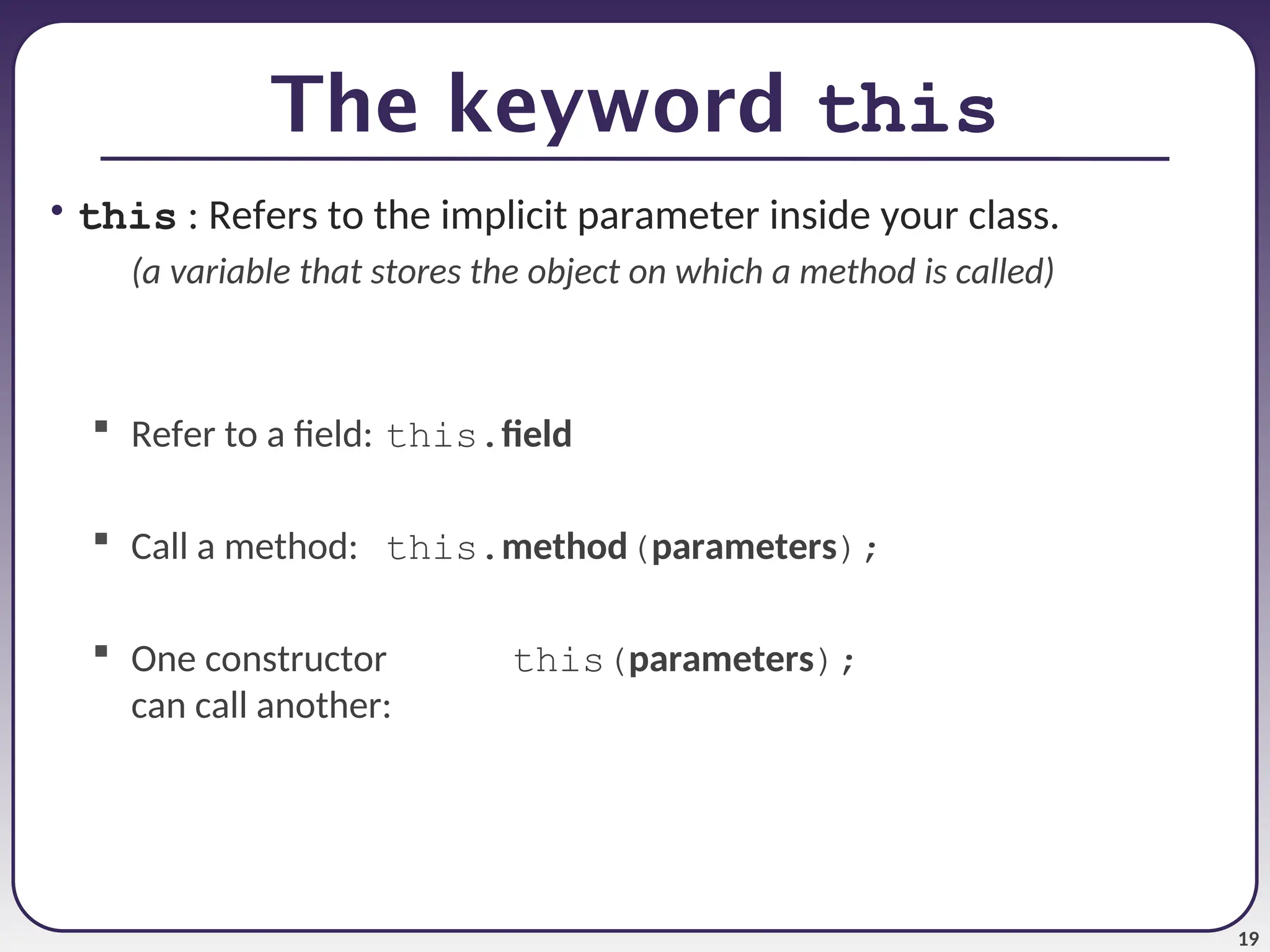 The keyword this

• this : Refers to the implicit parameter inside your class.
(a variable that stores the object on which a method is called)

▪ Refer to a field: this.field

▪ Call a method: this.method(parameters);

▪ One constructor can call another: this(parameters);

19